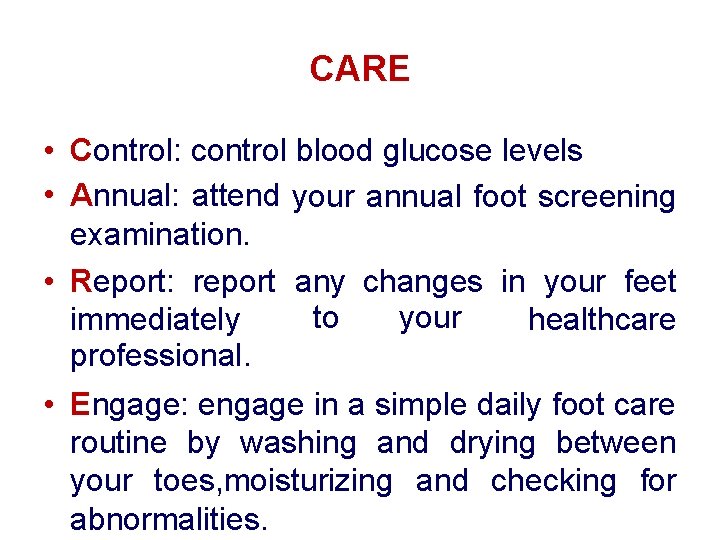 CARE

• Control: control blood glucose levels

• Annual: attend your annual foot screening examination.

• Report: report any changes in your feet immediately to your healthcare professional.

• Engage: engage in a simple daily foot care routine by washing and drying between your toes,moisturizing and checking for abnormalities.